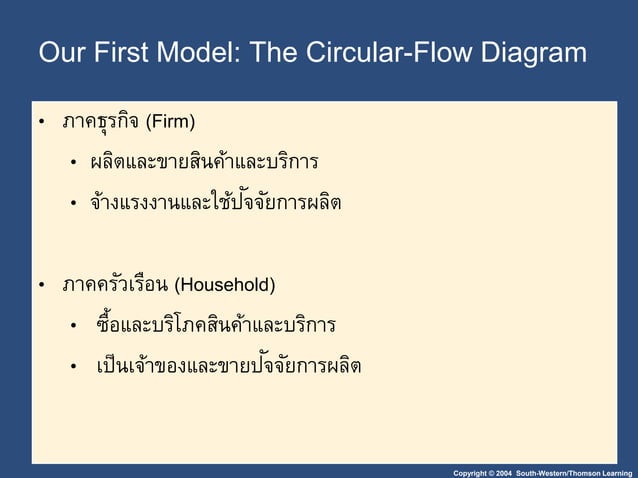 Our First Model: The Circular-Flow Diagram

• ภาคธุรกิจ (Firm)
  • ผลิตและขายสินค้าและบริการ
  • จ้างแรงงานและใช้ปัจจัยการผลิต

• ภาคครัวเรือน (Household)
  • ซื้อและบริโภคสินค้าและบริการ
  • เป็นเจ้าของและขายปัจจัยการผลิต

Copyright © 2004 South-Western/Thomson Learning